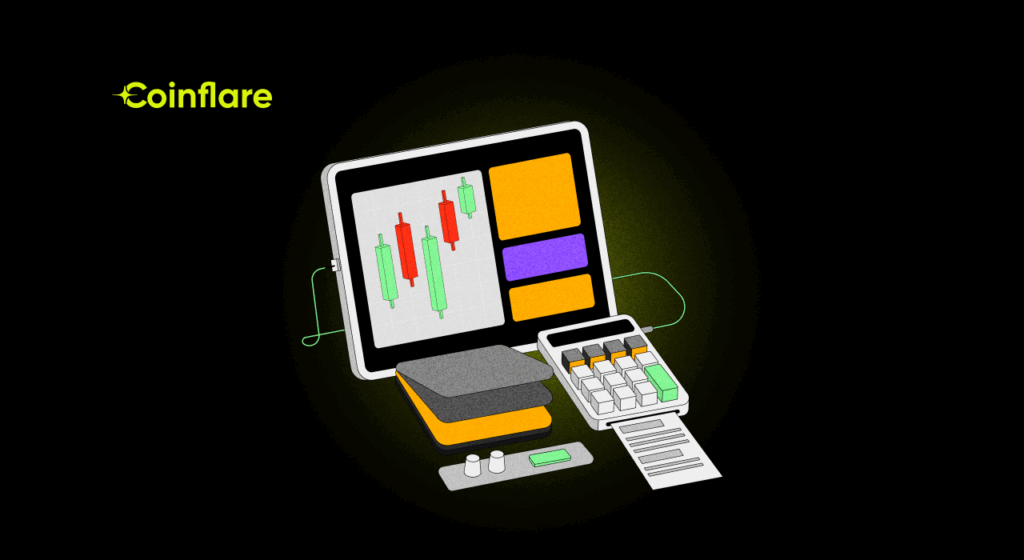 Coinflare